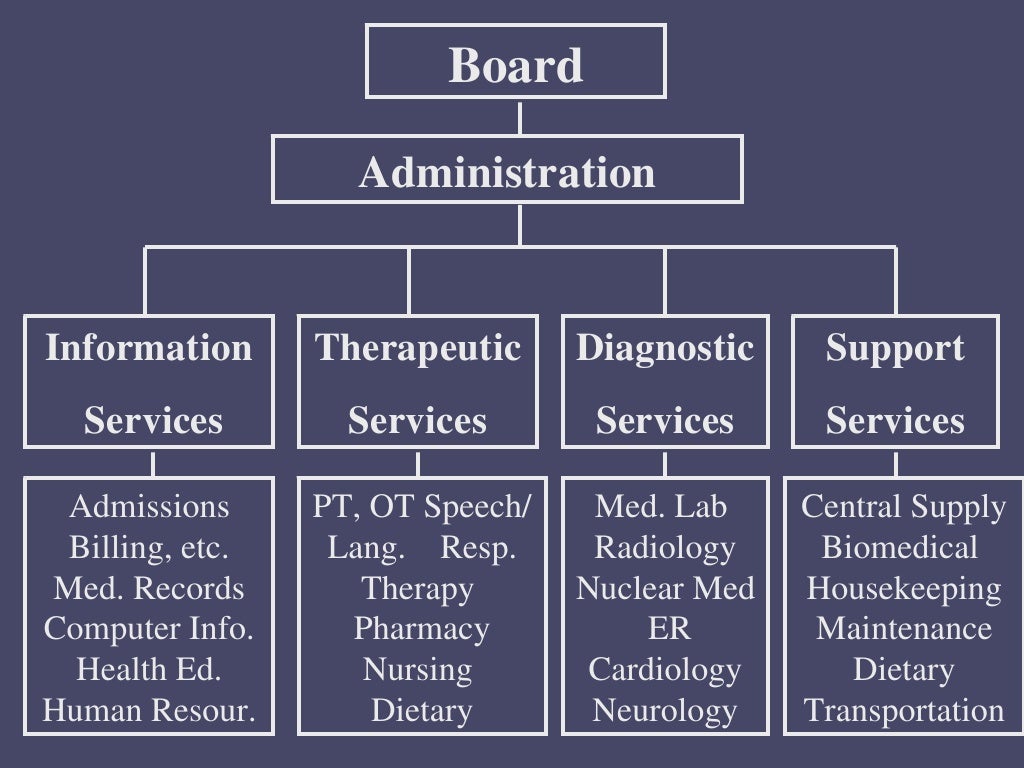 Board

Administration

Information Services

Admissions
Billing, etc.
Med. Records
Computer Info.
Health Ed.
Human Resour.

Therapeutic Services

PT, OT Speech/ Lang. Resp. Therapy
Pharmacy
Nursing
Dietary

Diagnostic Services

Med. Lab
Radiology
Nuclear Med
ER
Cardiology
Neurology

Support Services

Central Supply
Biomedical
Housekeeping
Maintenance
Dietary
Transportation